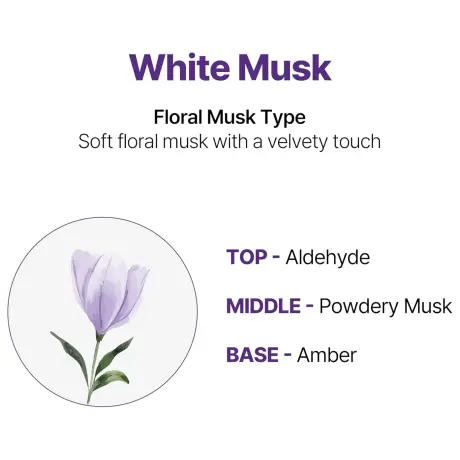 White Musk

Floral Musk Type
Soft floral musk with a velvety touch

TOP - Aldehyde

MIDDLE - Powdery Musk

BASE - Amber